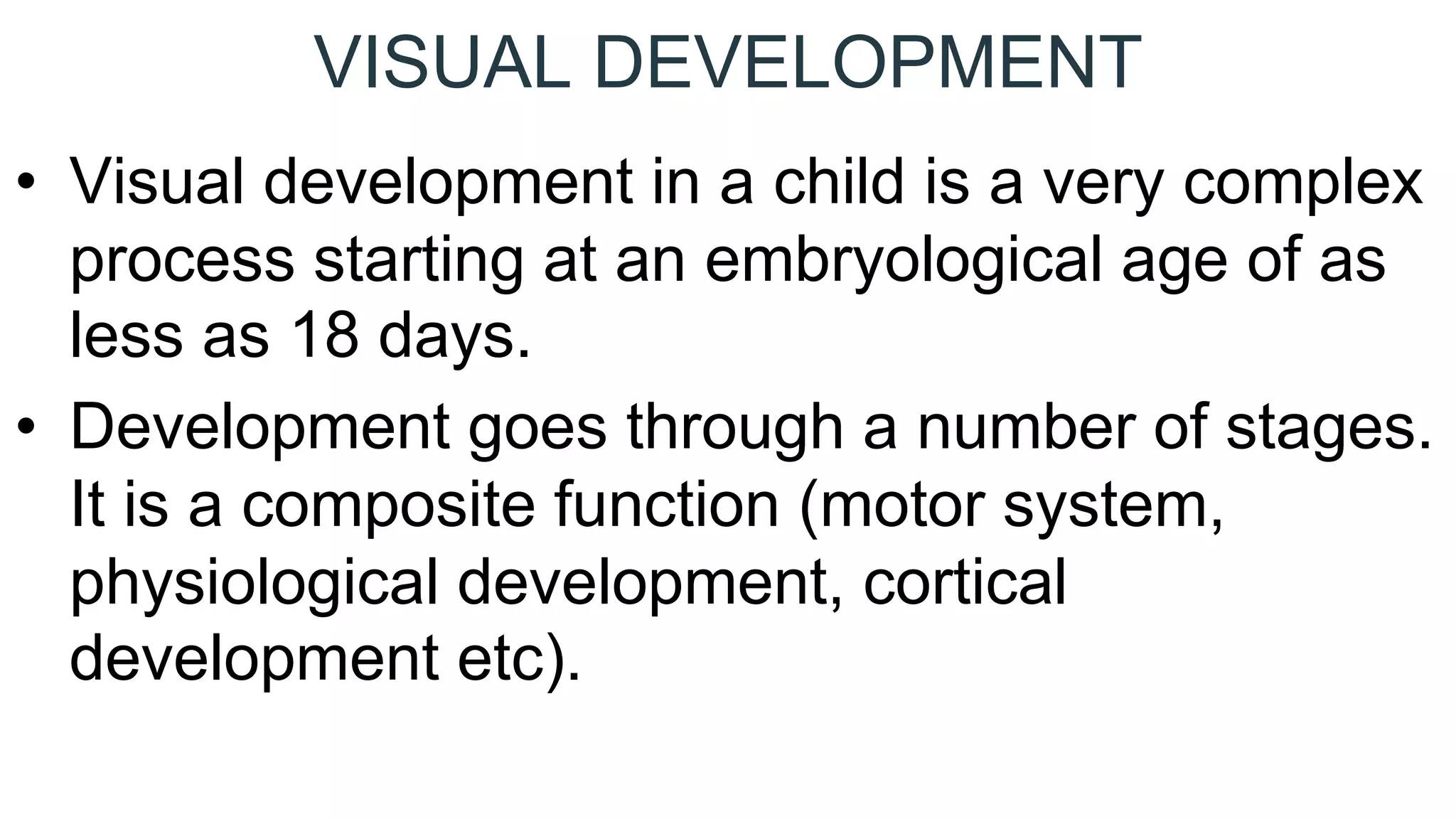 VISUAL DEVELOPMENT

• Visual development in a child is a very complex process starting at an embryological age of as less as 18 days.

• Development goes through a number of stages. It is a composite function (motor system, physiological development, cortical development etc).